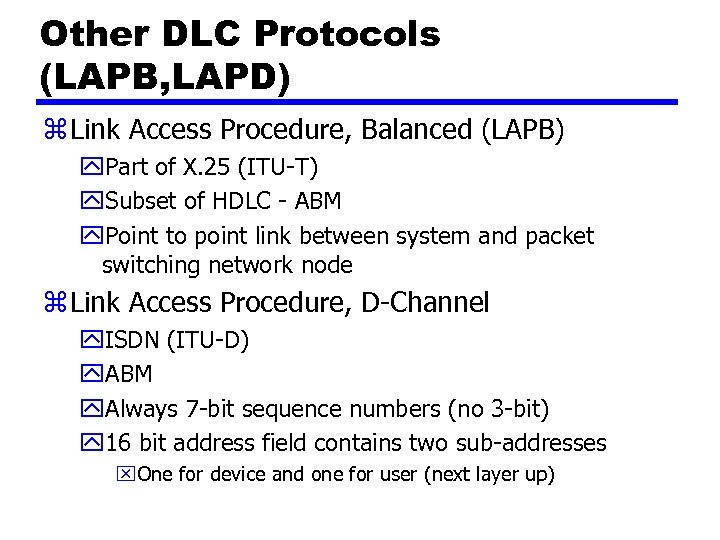 Other DLC Protocols (LAPB,LAPD)

⌘Link Access Procedure, Balanced (LAPB)

Part of X.25 (ITU-T)

Subset of HDLC - ABM

Point to point link between system and packet switching network node

⌘Link Access Procedure, D-Channel

ISDN (ITU-D)

ABM

Always 7-bit sequence numbers (no 3-bit)

16 bit address field contains two sub-addresses

One for device and one for user (next layer up)